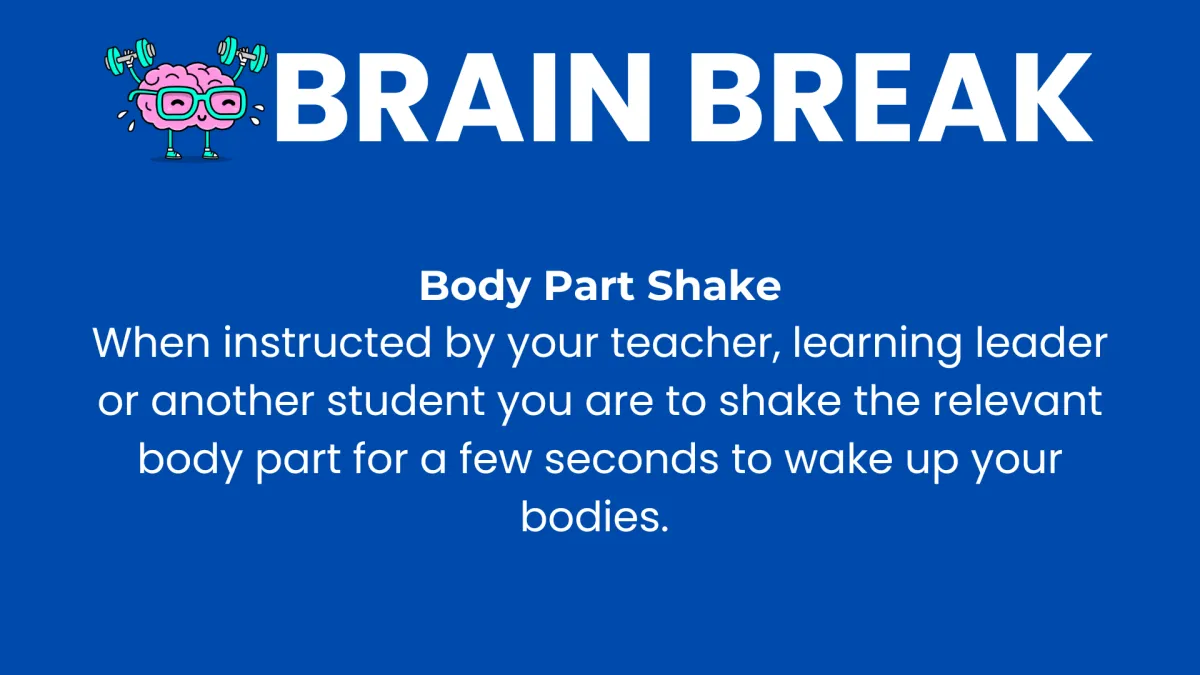 BRAIN BREAK

Body Part Shake
When instructed by your teacher, learning leader or another student you are to shake the relevant body part for a few seconds to wake up your bodies.